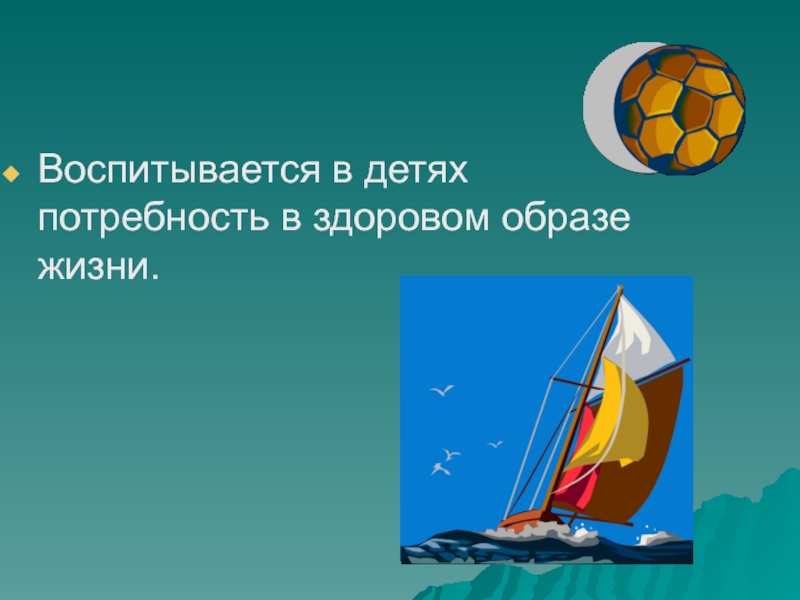 Воспитывается в детях потребность в здоровом образе жизни.